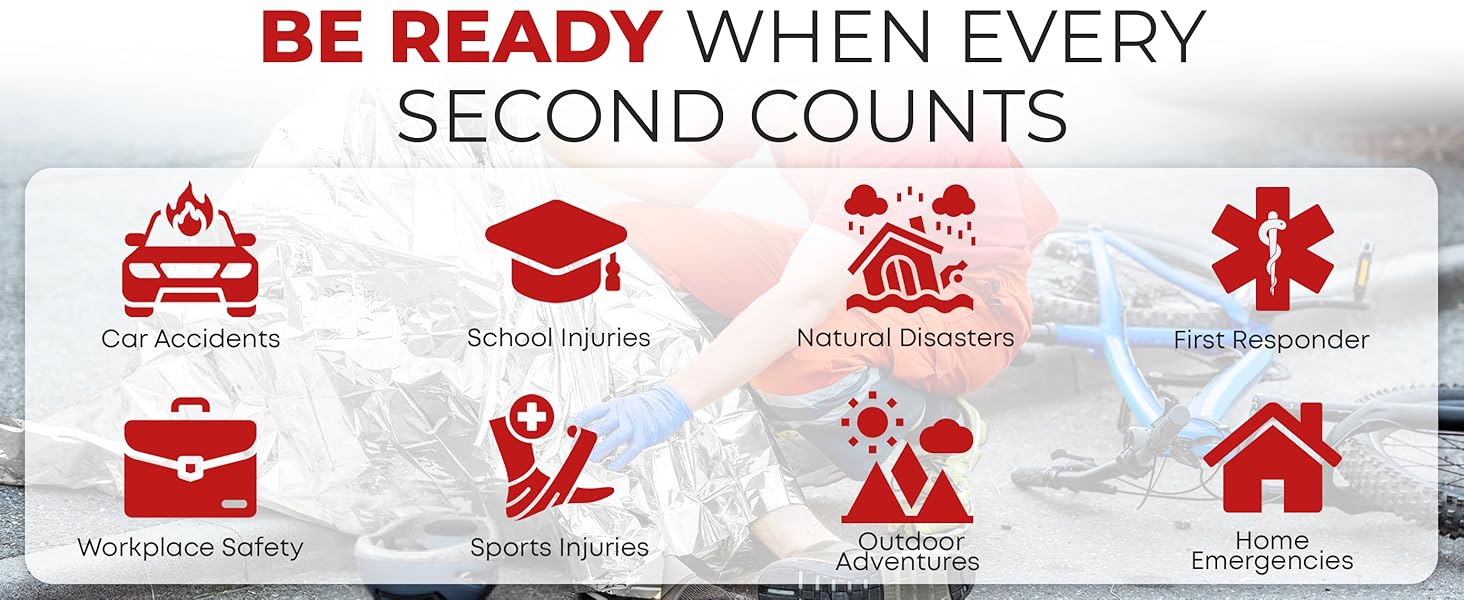 BE READY WHEN EVERY SECOND COUNTS

Car Accidents

School Injuries

Natural Disasters

First Responder

Workplace Safety

Sports Injuries

Outdoor Adventures

Home Emergencies